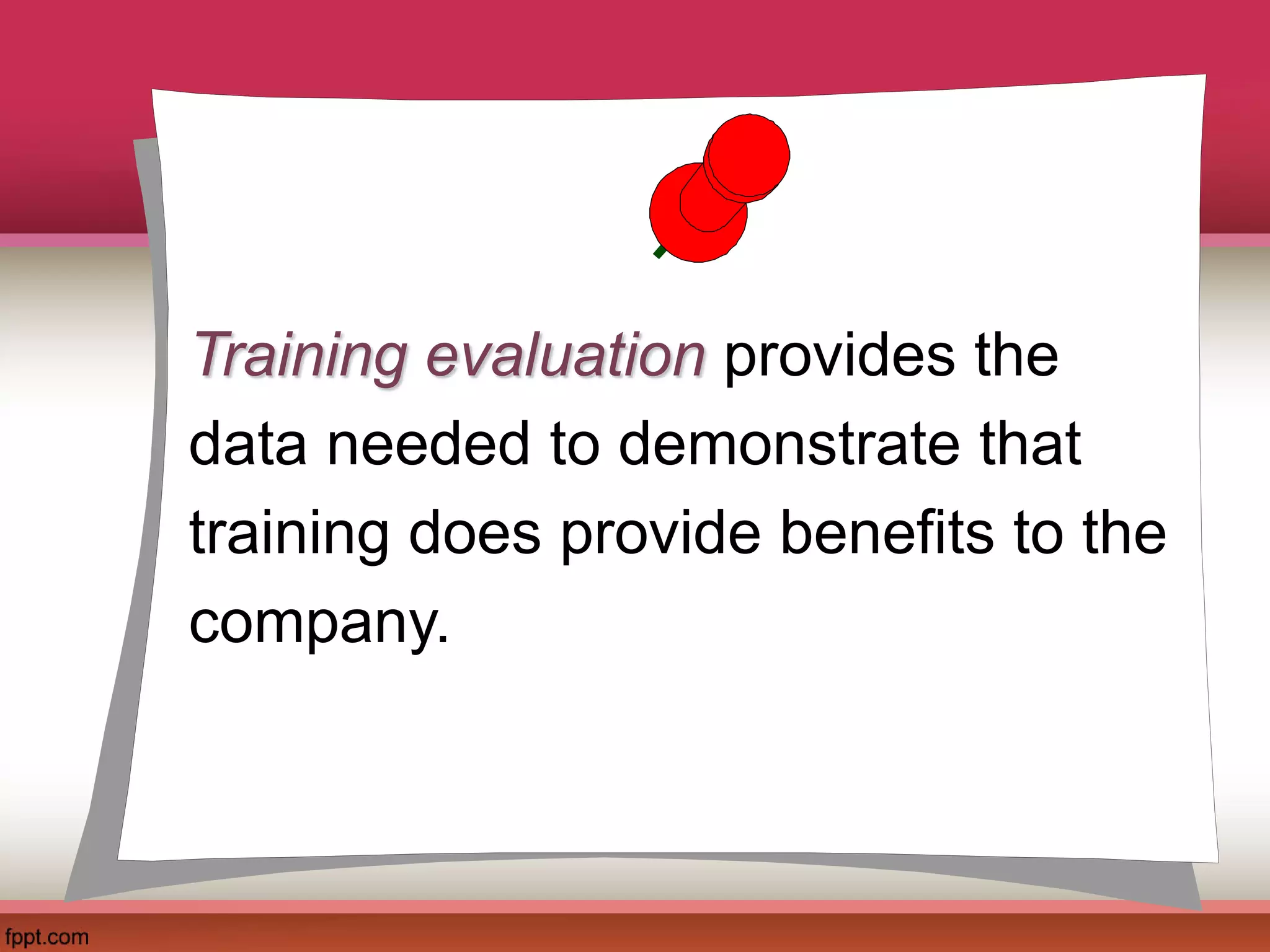 Training evaluation provides the data needed to demonstrate that training does provide benefits to the company.

fppt.com